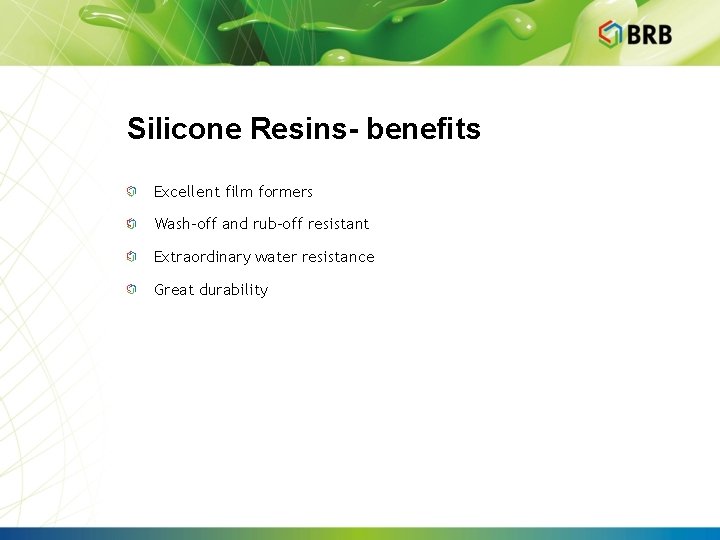 BRB

Silicone Resins- benefits

Excellent film formers

Wash-off and rub-off resistant

Extraordinary water resistance

Great durability